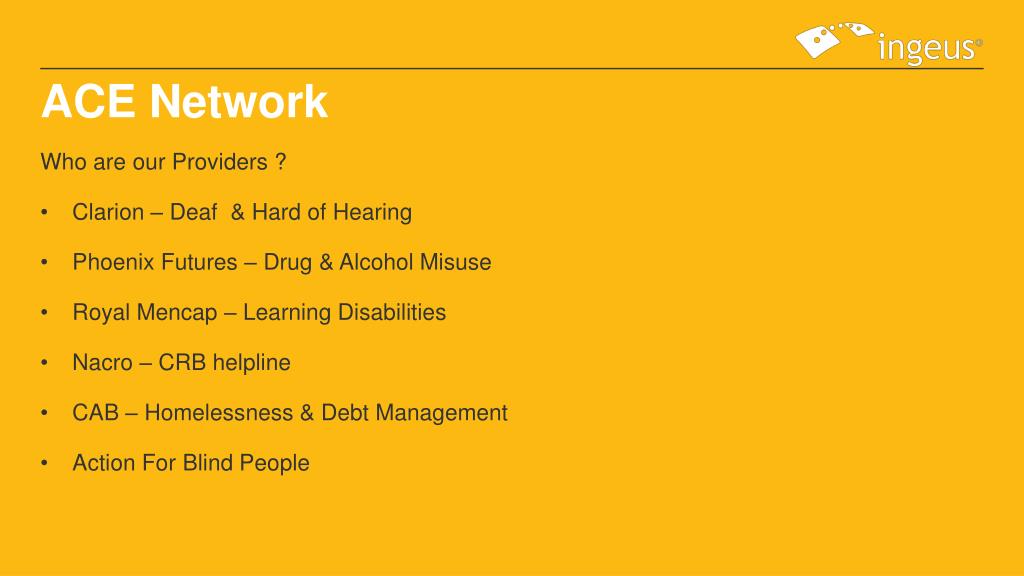 ingeus®

ACE Network

Who are our Providers ?

• Clarion – Deaf & Hard of Hearing

• Phoenix Futures – Drug & Alcohol Misuse

• Royal Mencap – Learning Disabilities

• Nacro – CRB helpline

• CAB – Homelessness & Debt Management

• Action For Blind People